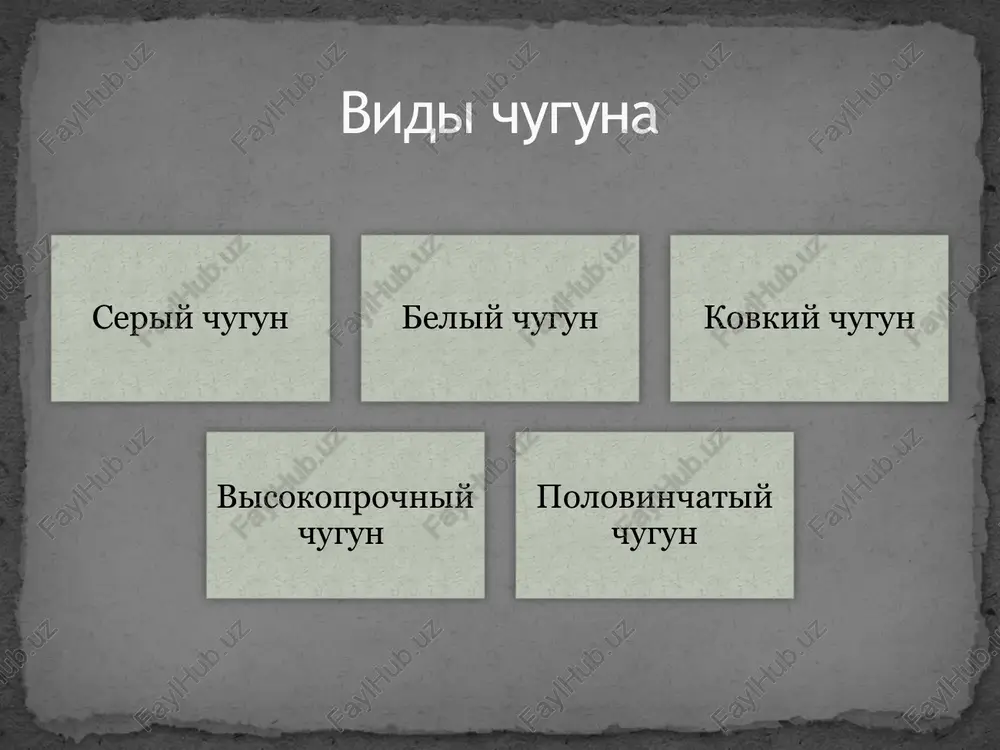 Виды чугуна

Серый чугун

Белый чугун

Ковкий чугун

Высокопрочный чугун

Половинчатый чугун

FaylHub.uz